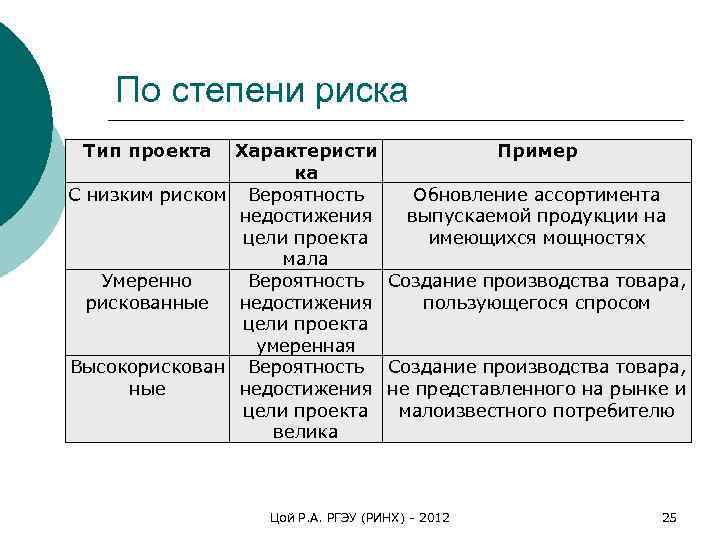 По степени риска

| Тип проекта | Характеристика | Пример |
|---|---|---|
| С низким риском | Вероятность недостижения цели проекта мала | Обновление ассортимента выпускаемой продукции на имеющихся мощностях |
| Умеренно рискованные | Вероятность недостижения цели проекта умеренная | Создание производства товара, пользующегося спросом |
| Высокорискованные | Вероятность недостижения цели проекта велика | Создание производства товара, не представленного на рынке и малоизвестного потребителю |

Цой Р.А. РГЭУ (РИНХ) - 2012

25